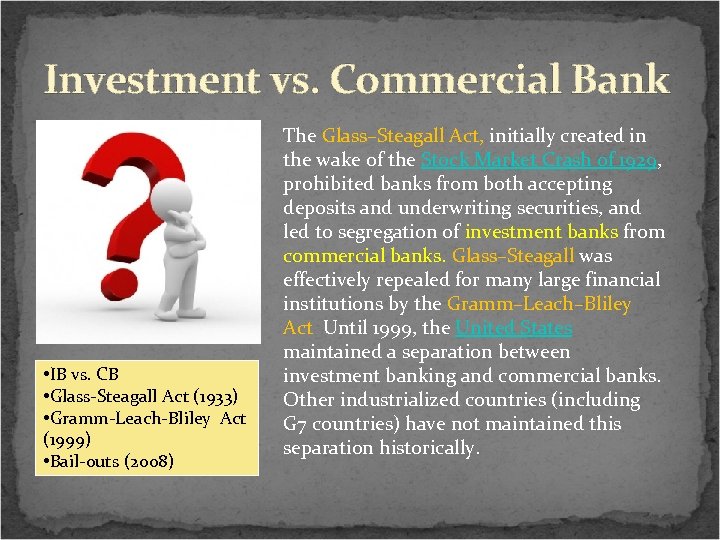 Investment vs. Commercial Bank

The Glass–Steagall Act, initially created in the wake of the Stock Market Crash of 1929, prohibited banks from both accepting deposits and underwriting securities, and led to segregation of investment banks from commercial banks. Glass–Steagall was effectively repealed for many large financial institutions by the Gramm–Leach–Bliley Act Until 1999, the United States maintained a separation between investment banking and commercial banks. Other industrialized countries (including G7 countries) have not maintained this separation historically.

•IB vs. CB
•Glass-Steagall Act (1933)
•Gramm-Leach-Bliley Act (1999)
•Bail-outs (2008)